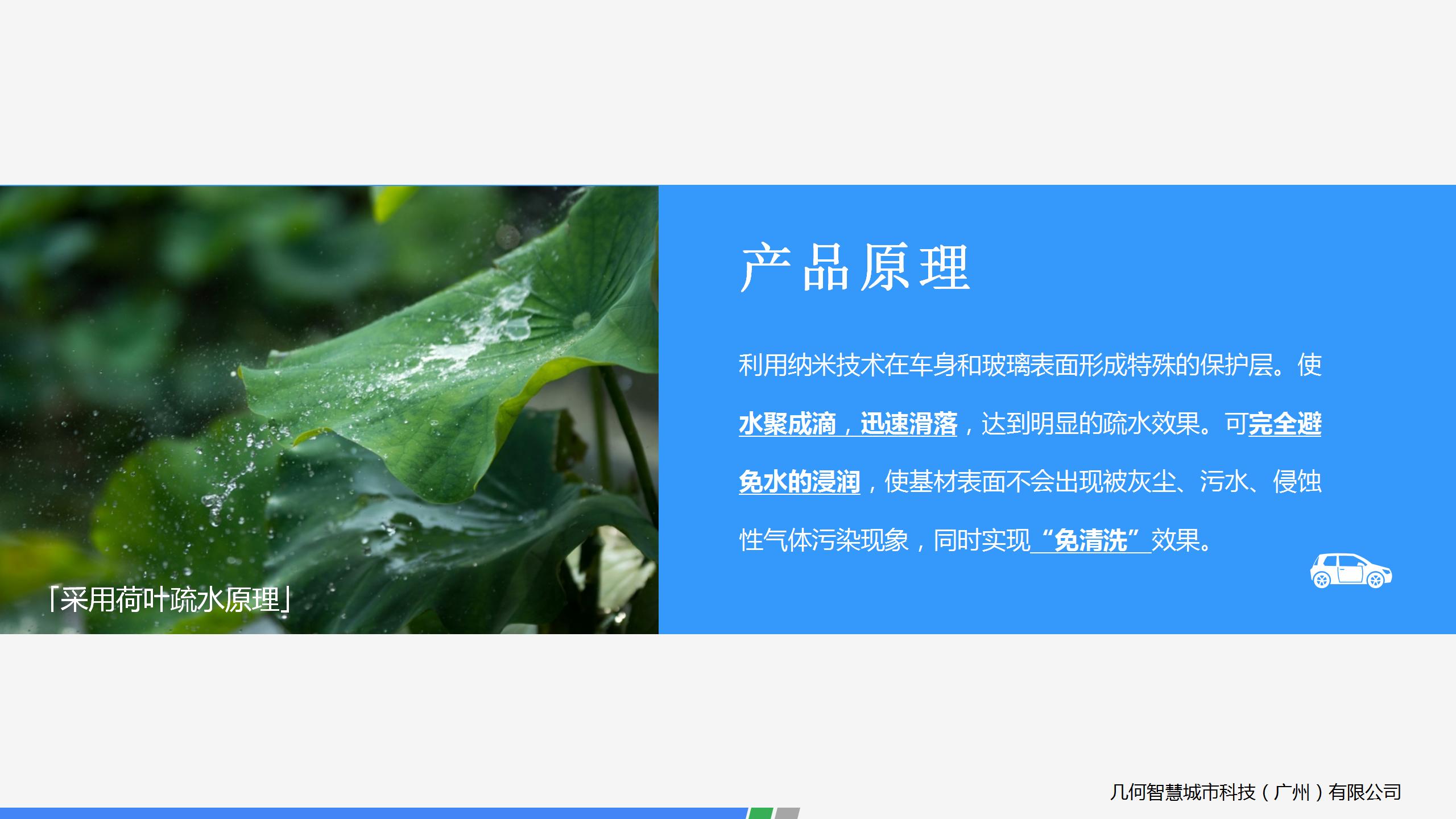 「采用荷叶疏水原理」

产品原理

利用纳米技术在车身和玻璃表面形成特殊的保护层。使水聚成滴，迅速滑落，达到明显的疏水效果。可完全避免水的浸润，使基材表面不会出现被灰尘、污水、侵蚀性气体污染现象，同时实现“免清洗”效果。

几何智慧城市科技（广州）有限公司